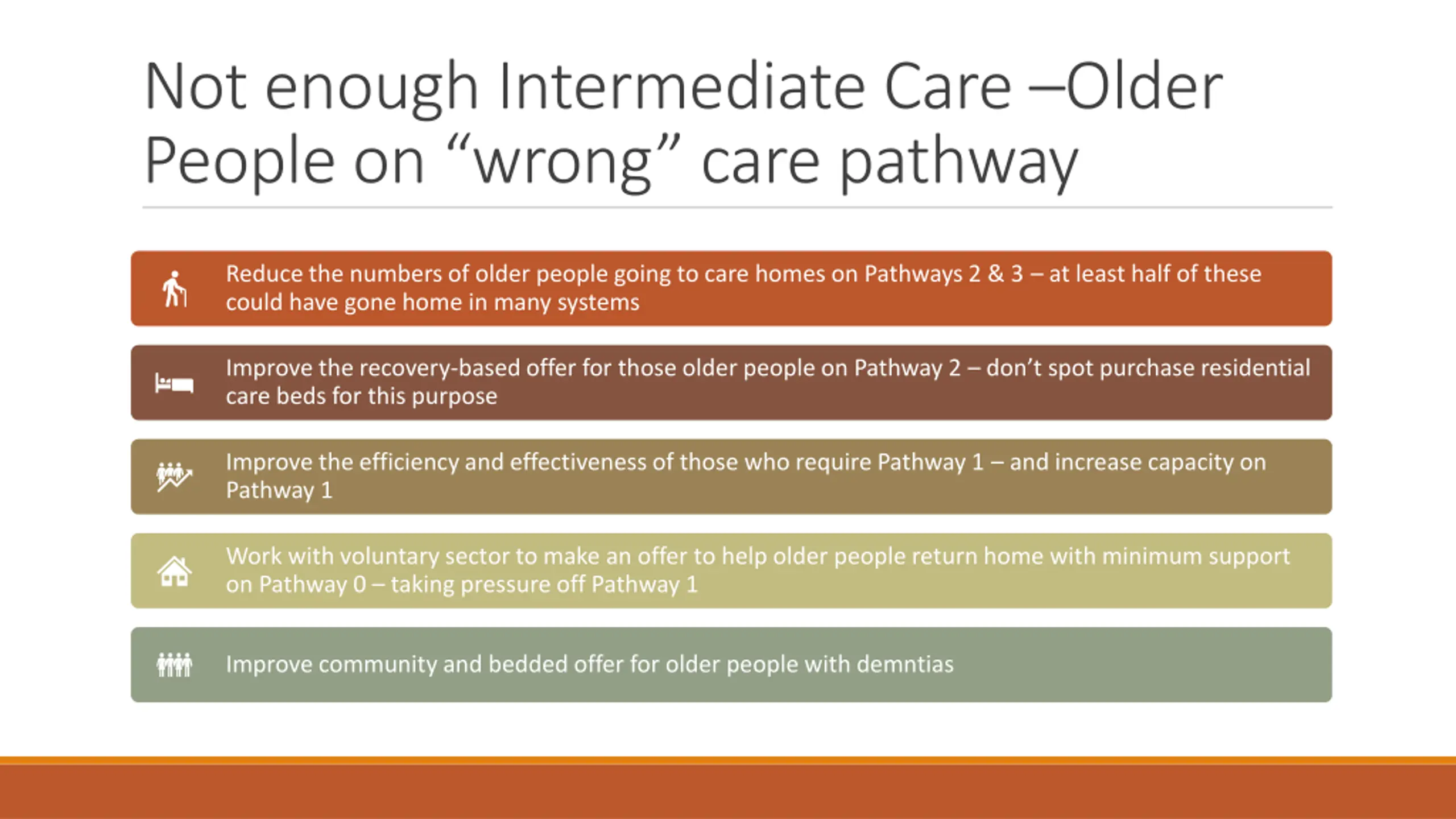 Not enough Intermediate Care –Older People on “wrong” care pathway

Reduce the numbers of older people going to care homes on Pathways 2 & 3 – at least half of these could have gone home in many systems

Improve the recovery-based offer for those older people on Pathway 2 – don’t spot purchase residential care beds for this purpose

Improve the efficiency and effectiveness of those who require Pathway 1 – and increase capacity on Pathway 1

Work with voluntary sector to make an offer to help older people return home with minimum support on Pathway 0 – taking pressure off Pathway 1

Improve community and bedded offer for older people with demntias